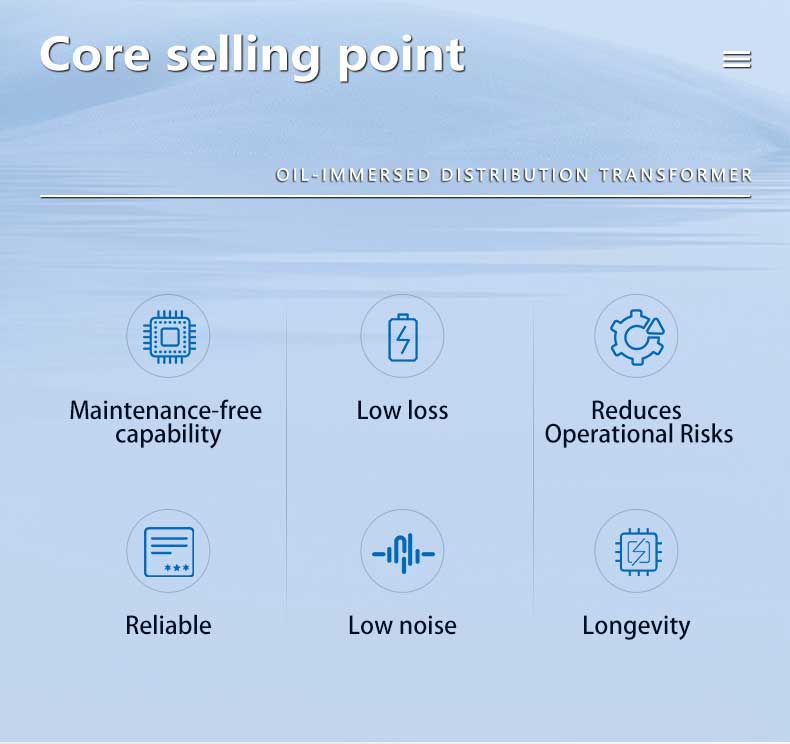 Core selling point

OIL-IMMERSED DISTRIBUTION TRANSFORMER

Maintenance-free capability

Low loss

Reduces Operational Risks

Reliable

Low noise

Longevity